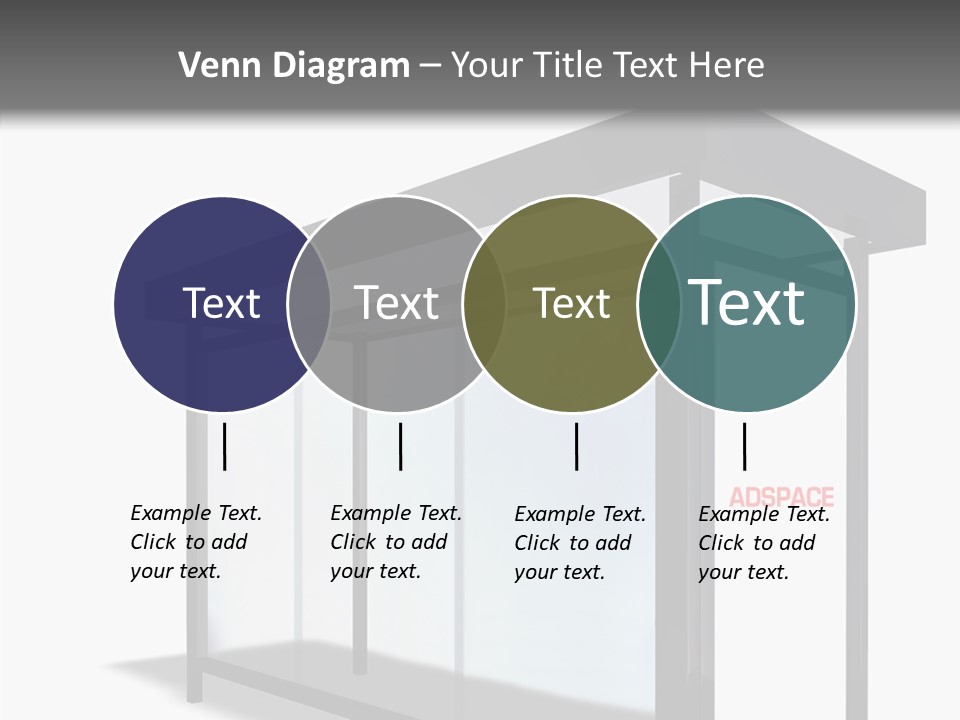 Venn Diagram – Your Title Text Here

Text

Text

Text

Text

ADSPACE

Example Text. Click to add your text.

Example Text. Click to add your text.

Example Text. Click to add your text.

Example Text. Click to add your text.